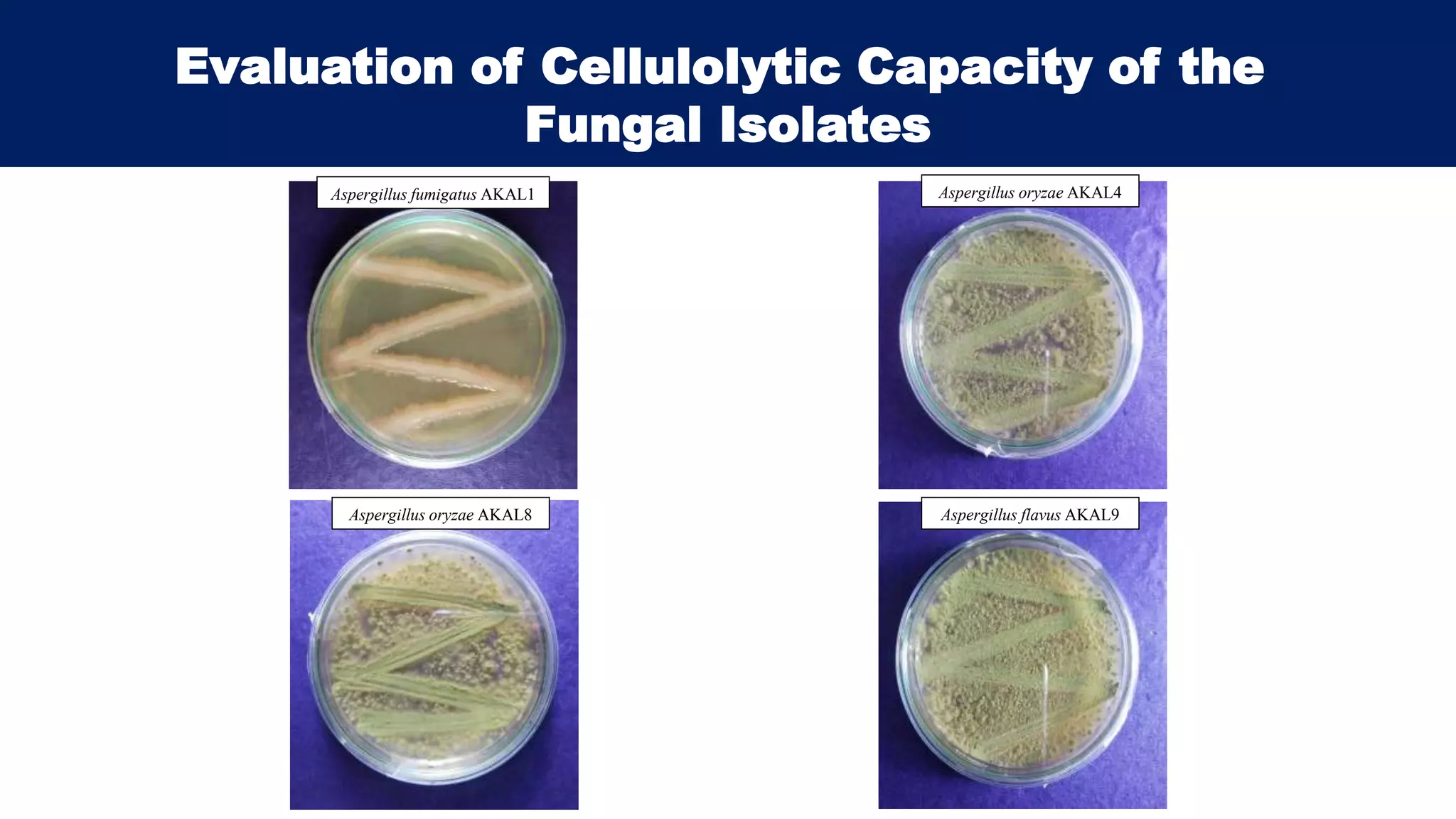 Evaluation of Cellulolytic Capacity of the Fungal Isolates

Aspergillus fumigatus AKAL1

Aspergillus oryzae AKAL4

Aspergillus oryzae AKAL8

Aspergillus flavus AKAL9